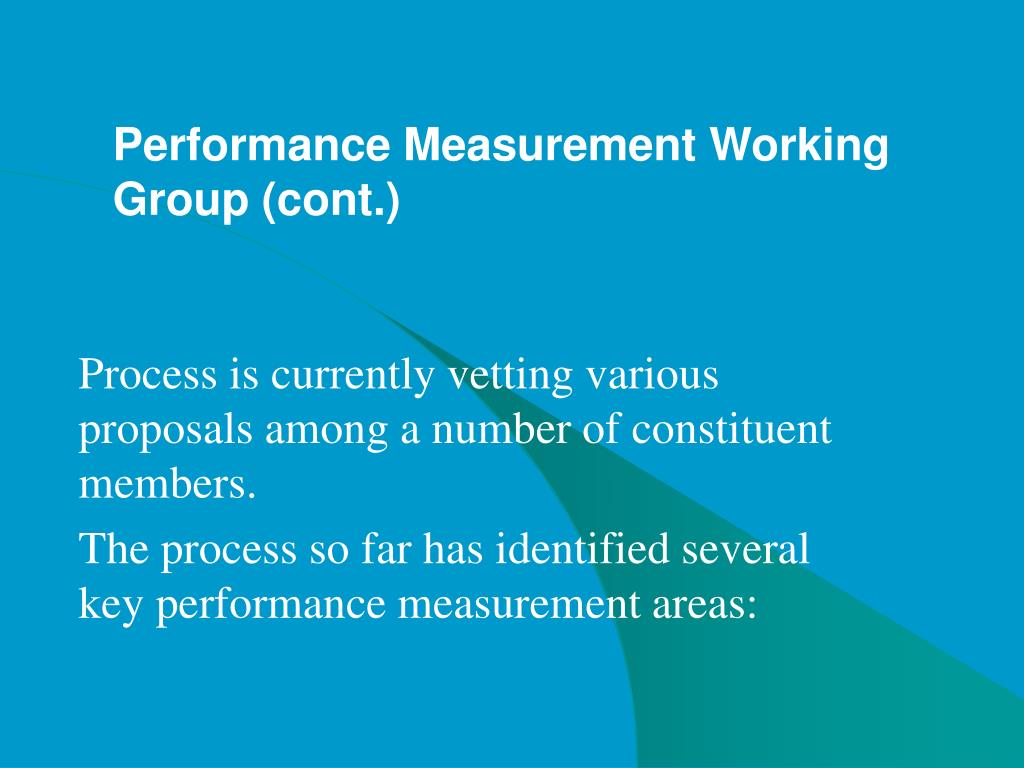 Performance Measurement Working Group (cont.)

Process is currently vetting various proposals among a number of constituent members.

The process so far has identified several key performance measurement areas: